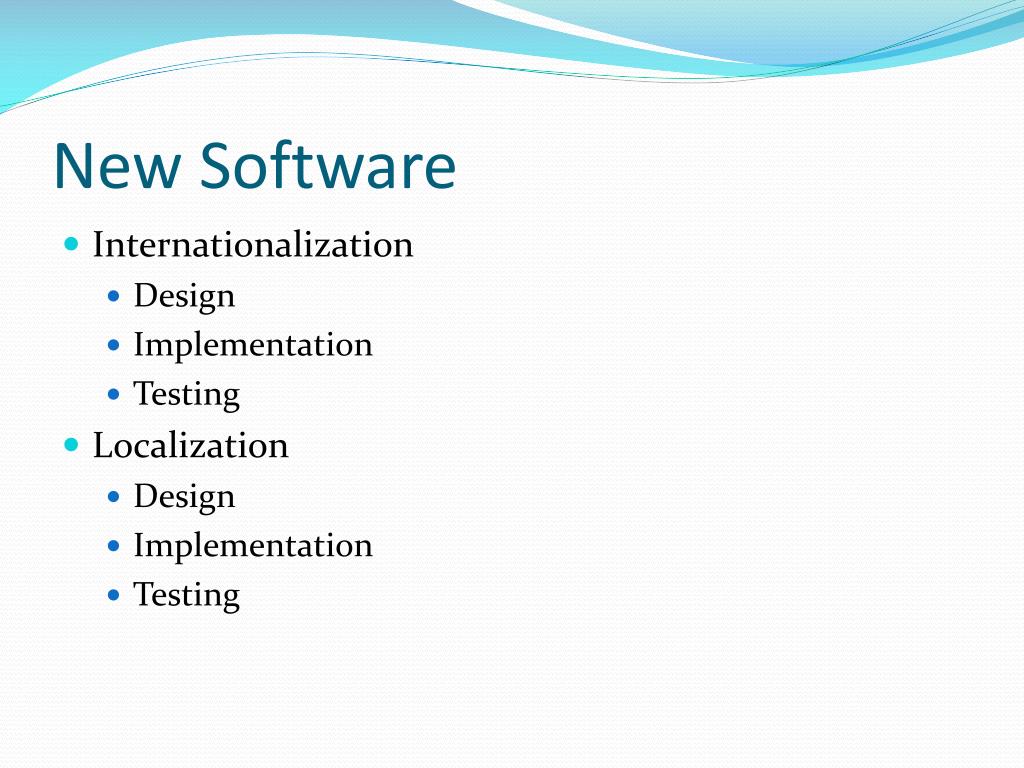 New Software

- Internationalization
  - Design
  - Implementation
  - Testing
- Localization
  - Design
  - Implementation
  - Testing